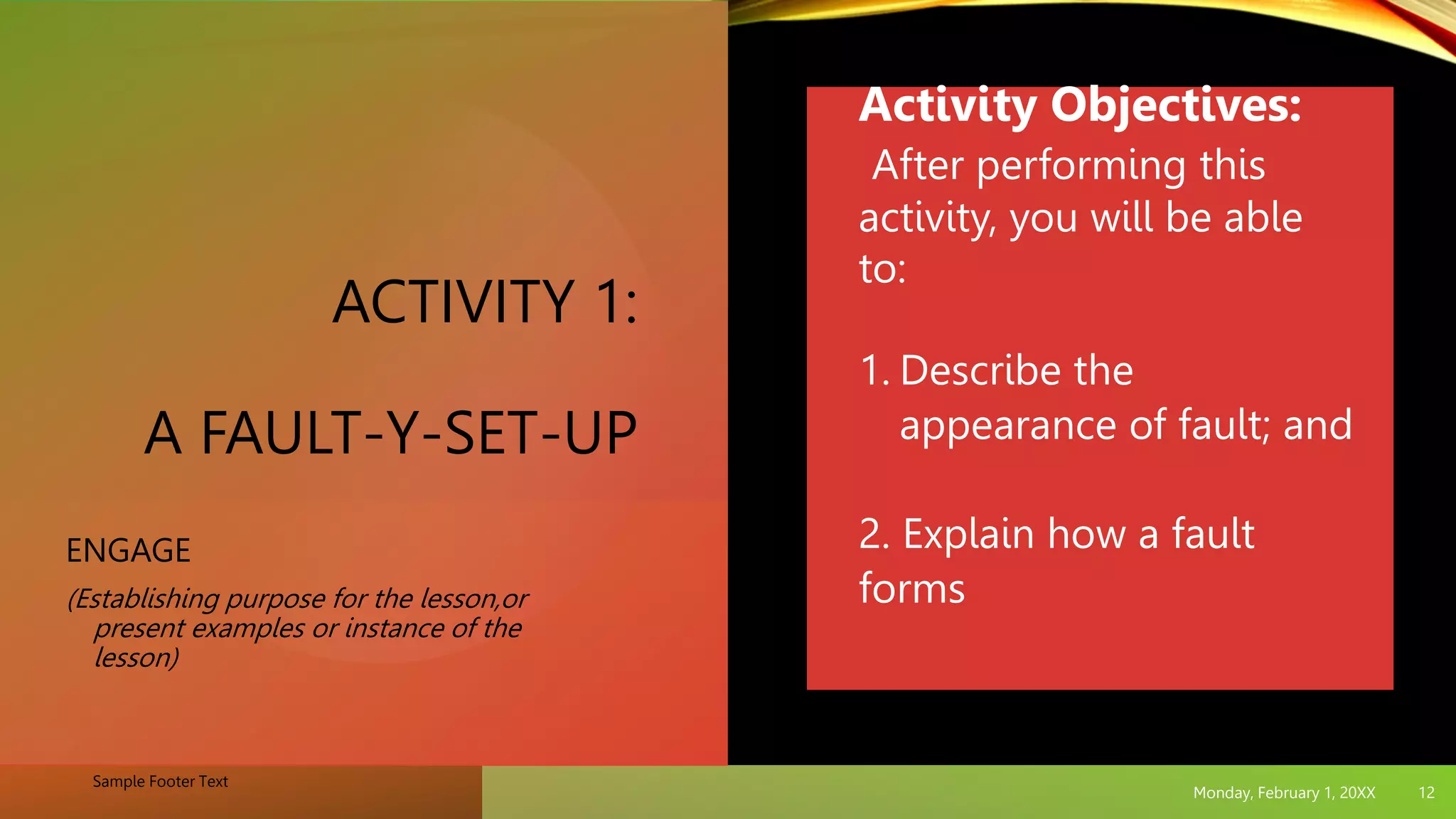 ACTIVITY 1:

A FAULT-Y-SET-UP

ENGAGE

(Establishing purpose for the lesson,or present examples or instance of the lesson)

Activity Objectives:

After performing this activity, you will be able to:

1. Describe the appearance of fault; and

2. Explain how a fault forms

Sample Footer Text

Monday, February 1, 20XX

12